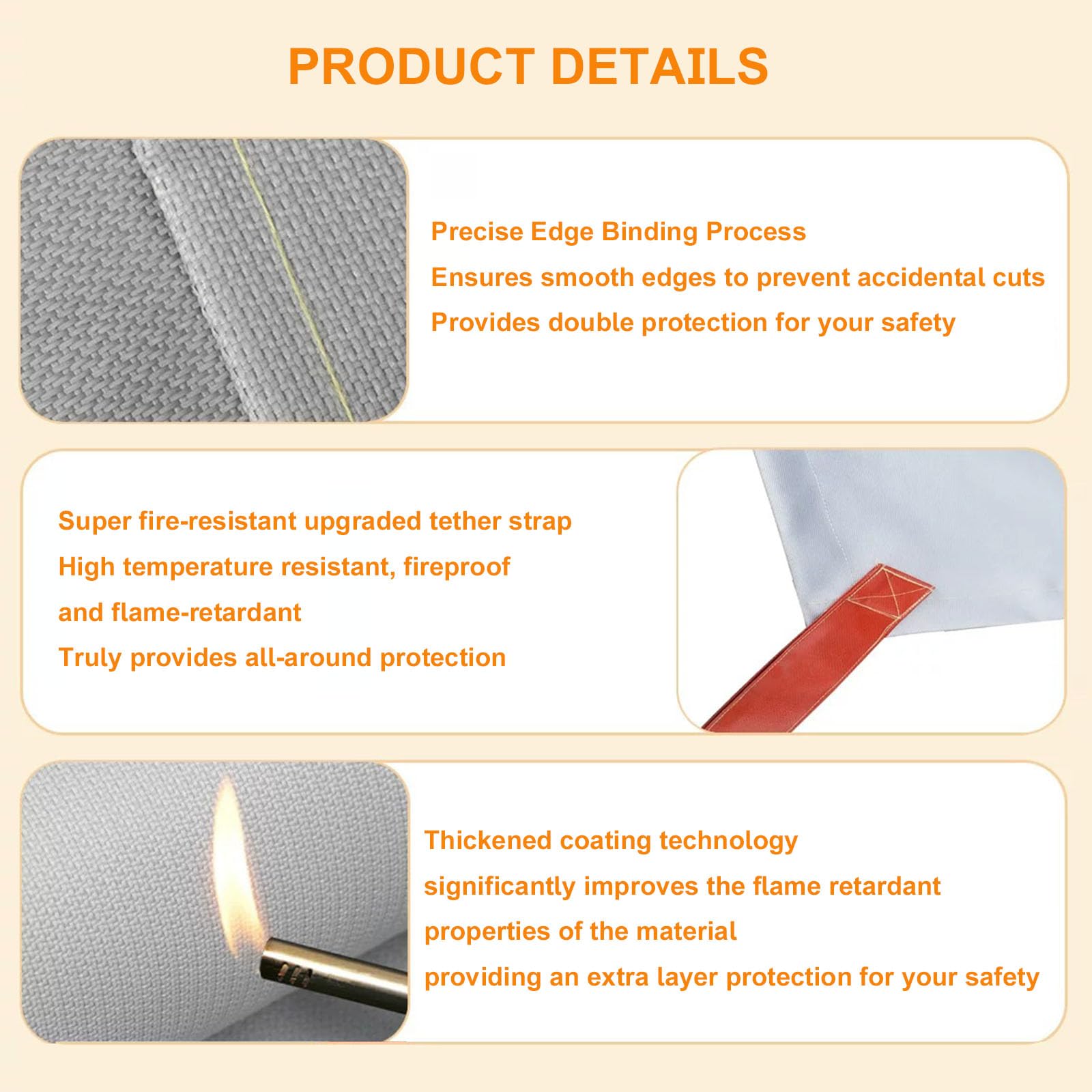 PRODUCT DETAILS

Precise Edge Binding Process
Ensures smooth edges to prevent accidental cuts
Provides double protection for your safety

Super fire-resistant upgraded tether strap
High temperature resistant, fireproof and flame-retardant
Truly provides all-around protection

Thickened coating technology
significantly improves the flame retardant properties of the material
providing an extra layer protection for your safety